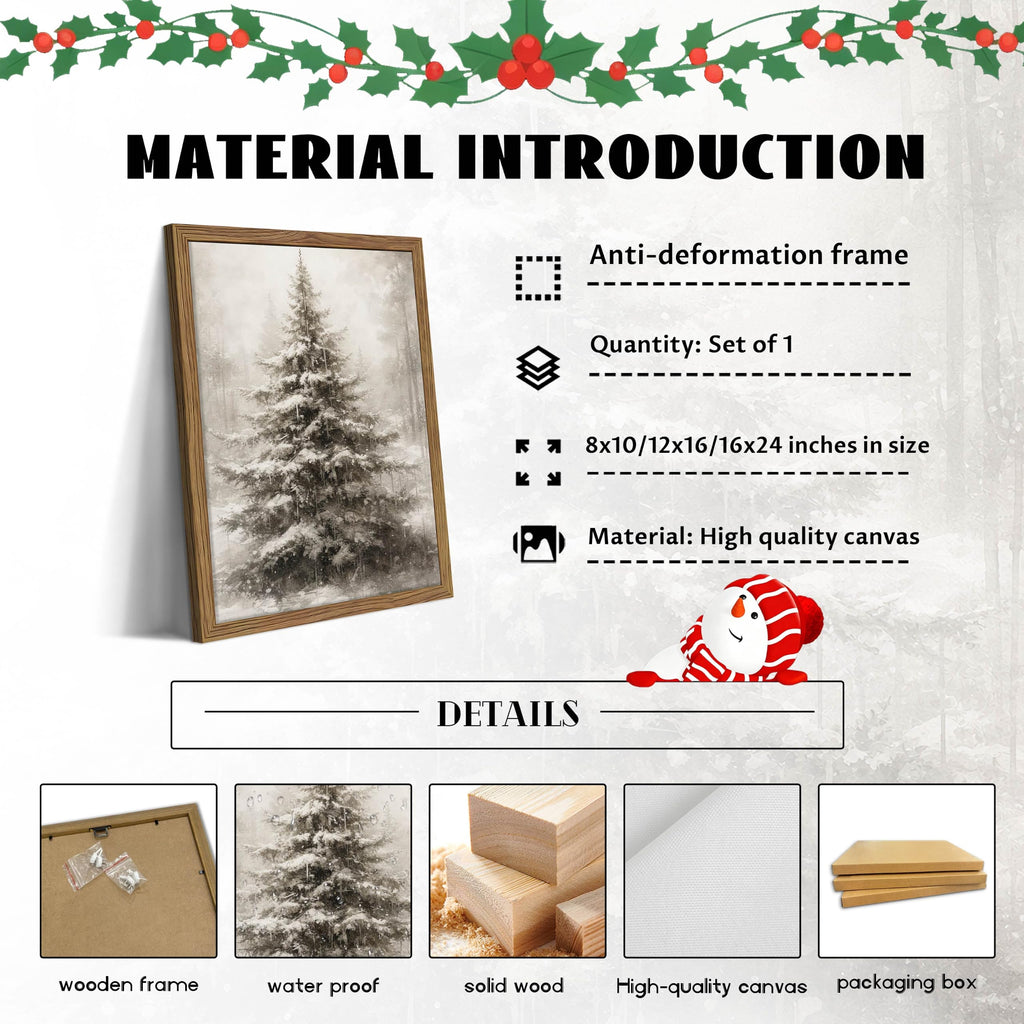 MATERIAL INTRODUCTION

Anti-deformation frame

Quantity: Set of 1

8x10/12x16/16x24 inches in size

Material: High quality canvas

DETAILS

wooden frame

water proof

solid wood

High-quality canvas

packaging box